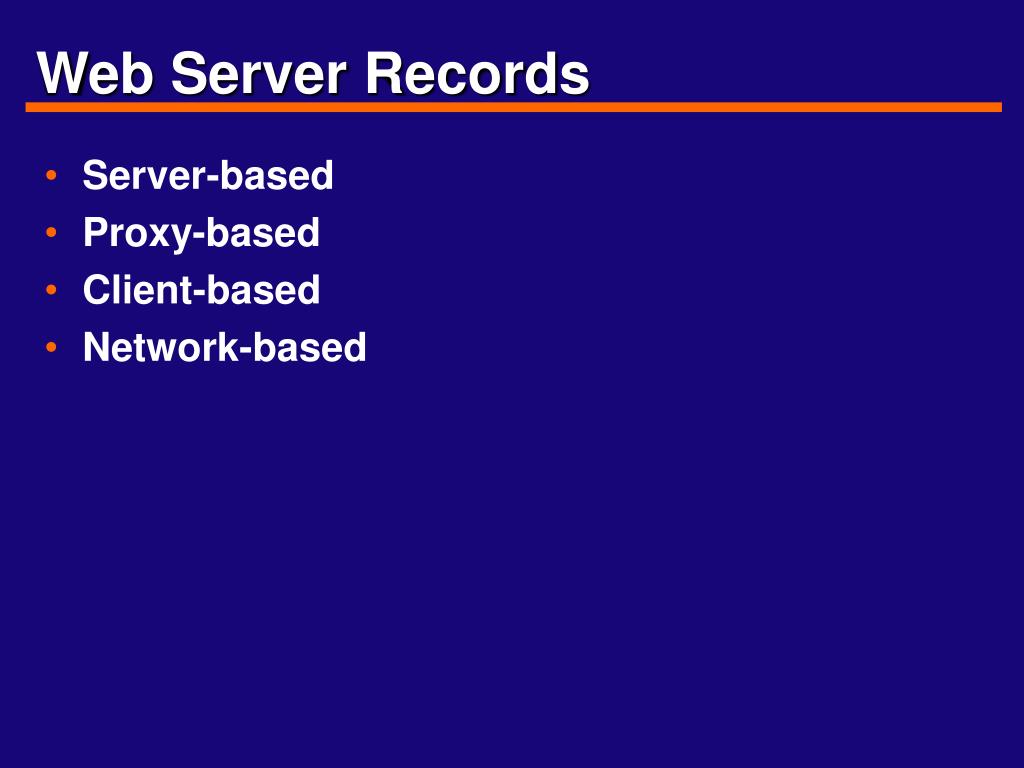 Web Server Records

• Server-based
• Proxy-based
• Client-based
• Network-based